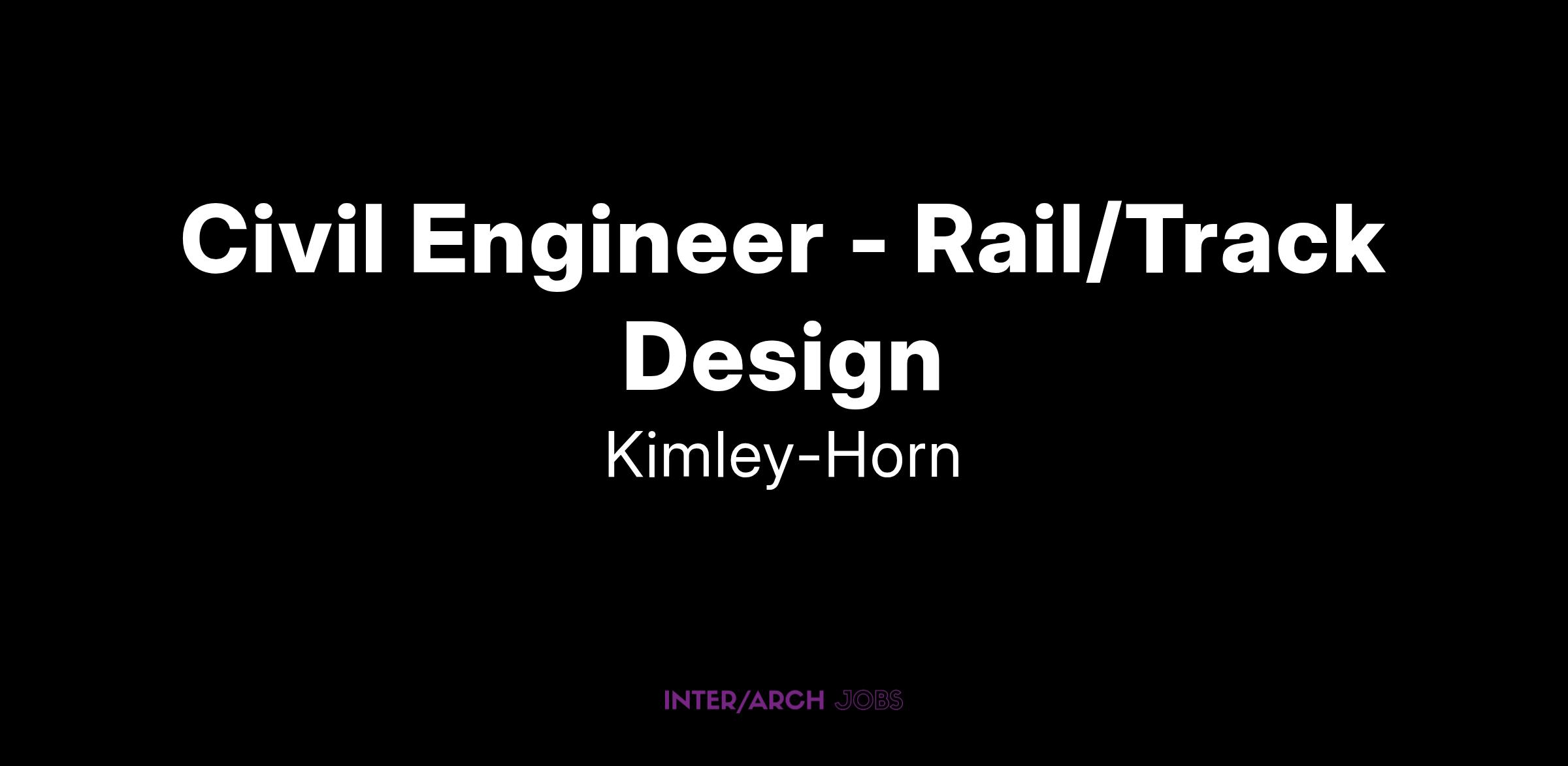 Civil Engineer - Rail/Track Design

Kimley-Horn

INTER/ARCH JOBS